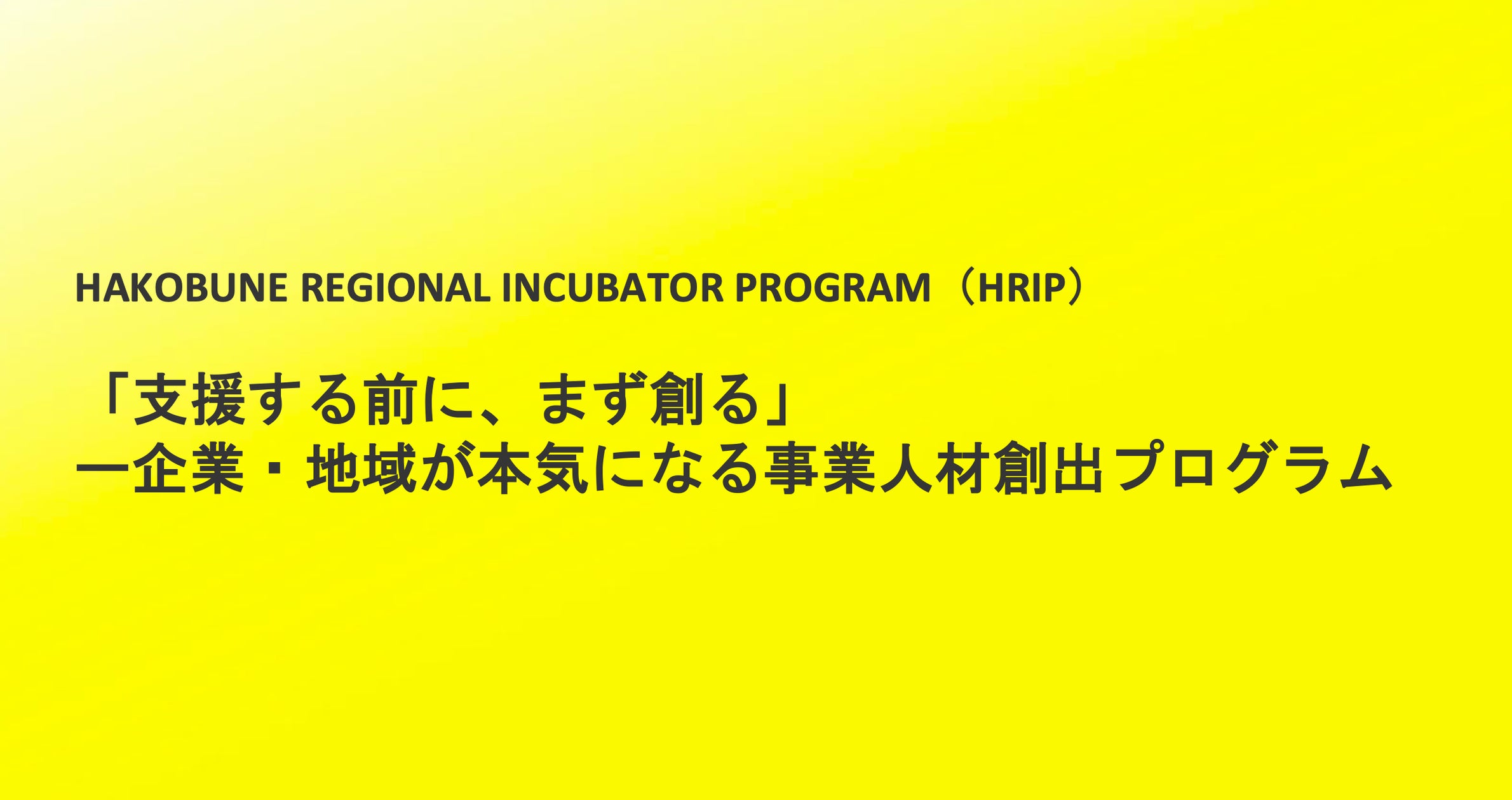 HAKOBUNE REGIONAL INCUBATOR PROGRAM（HRIP）

「支援する前に、まず創る」
ー企業・地域が本気になる事業人材創出プログラム